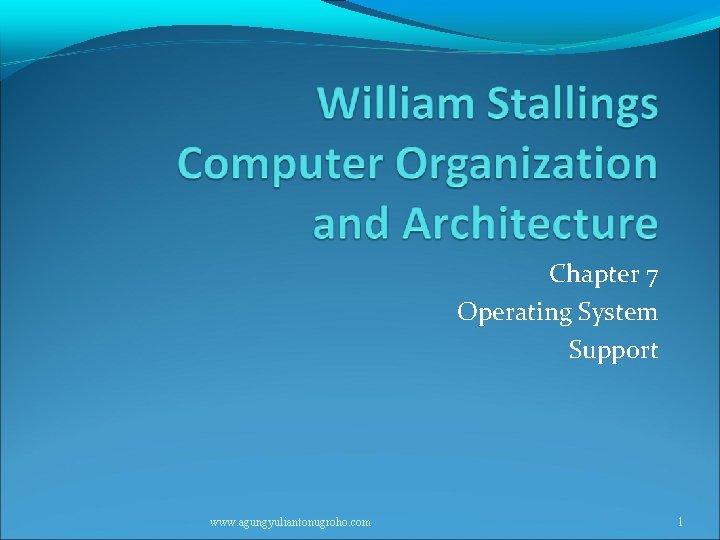 William Stallings
Computer Organization
and Architecture

Chapter 7
Operating System
Support

www.agungyuliantonugroho.com

1